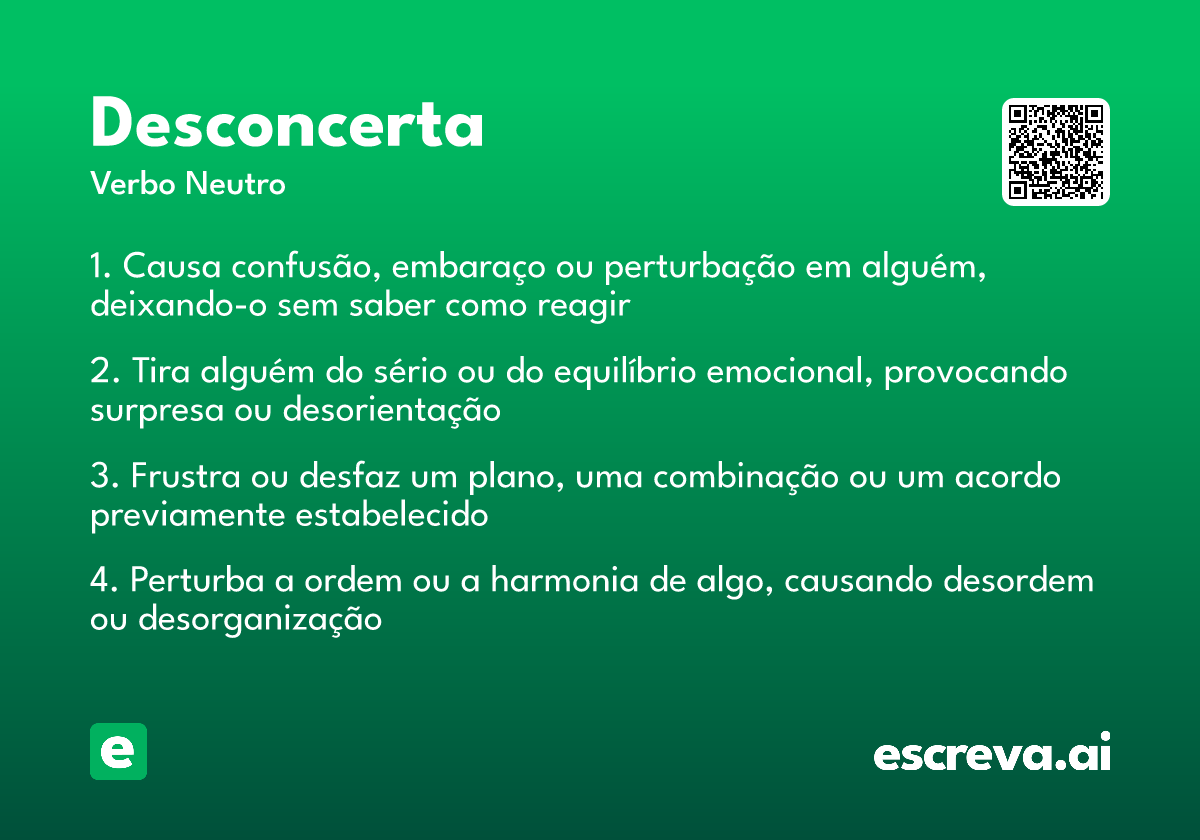 Desconcerta

Verbo Neutro

1. Causa confusão, embaraço ou perturbação em alguém, deixando-o sem saber como reagir

2. Tira alguém do sério ou do equilíbrio emocional, provocando surpresa ou desorientação

3. Frustra ou desfaz um plano, uma combinação ou um acordo previamente estabelecido

4. Perturba a ordem ou a harmonia de algo, causando desordem ou desorganização

e

escreva.ai